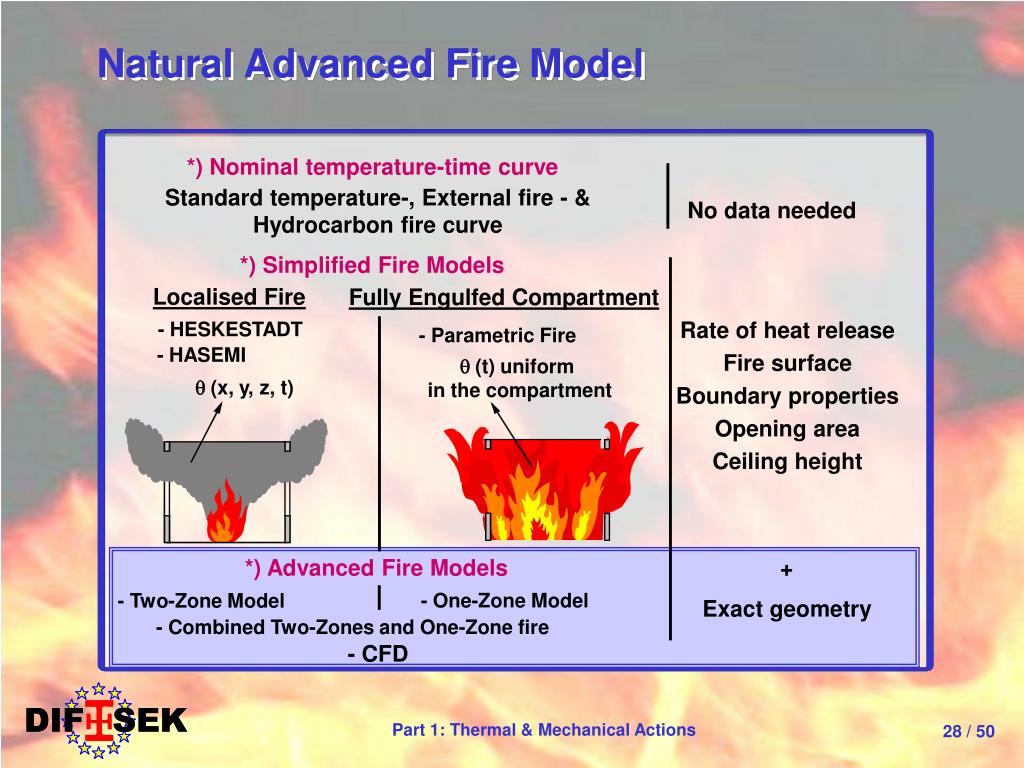 Natural Advanced Fire Model

*) Nominal temperature-time curve
Standard temperature-, External fire - & Hydrocarbon fire curve

No data needed

*) Simplified Fire Models

Localised Fire
- HESKESTADT
- HASEMI
$\theta$ (x, y, z, t)

Fully Engulfed Compartment
- Parametric Fire
$\theta$ (t) uniform in the compartment

Rate of heat release
Fire surface
Boundary properties
Opening area
Ceiling height

*) Advanced Fire Models
- Two-Zone Model
- One-Zone Model
- Combined Two-Zones and One-Zone fire
- CFD

+
Exact geometry

DIFISEK

Part 1: Thermal & Mechanical Actions

28 / 50